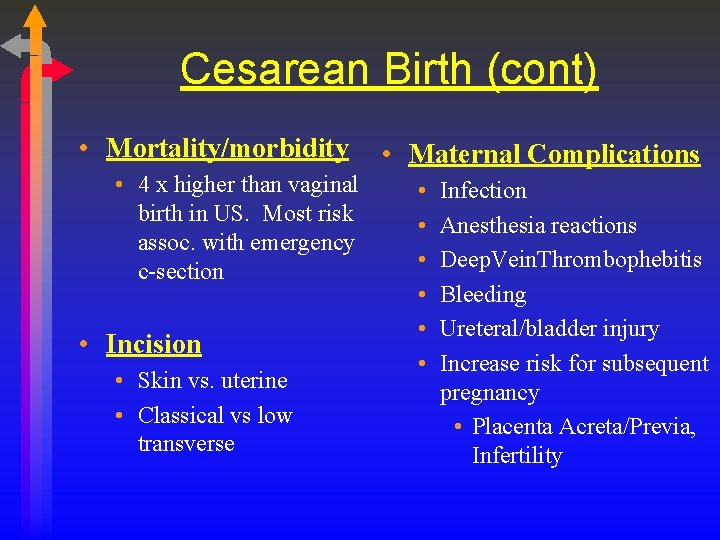 Cesarean Birth (cont)

• Mortality/morbidity
  • 4 x higher than vaginal birth in US. Most risk assoc. with emergency c-section

• Incision
  • Skin vs. uterine
  • Classical vs low transverse

• Maternal Complications
  • Infection
  • Anesthesia reactions
  • DeepVeinThrombophebitis
  • Bleeding
  • Ureteral/bladder injury
  • Increase risk for subsequent pregnancy
    • Placenta Acreta/Previa, Infertility